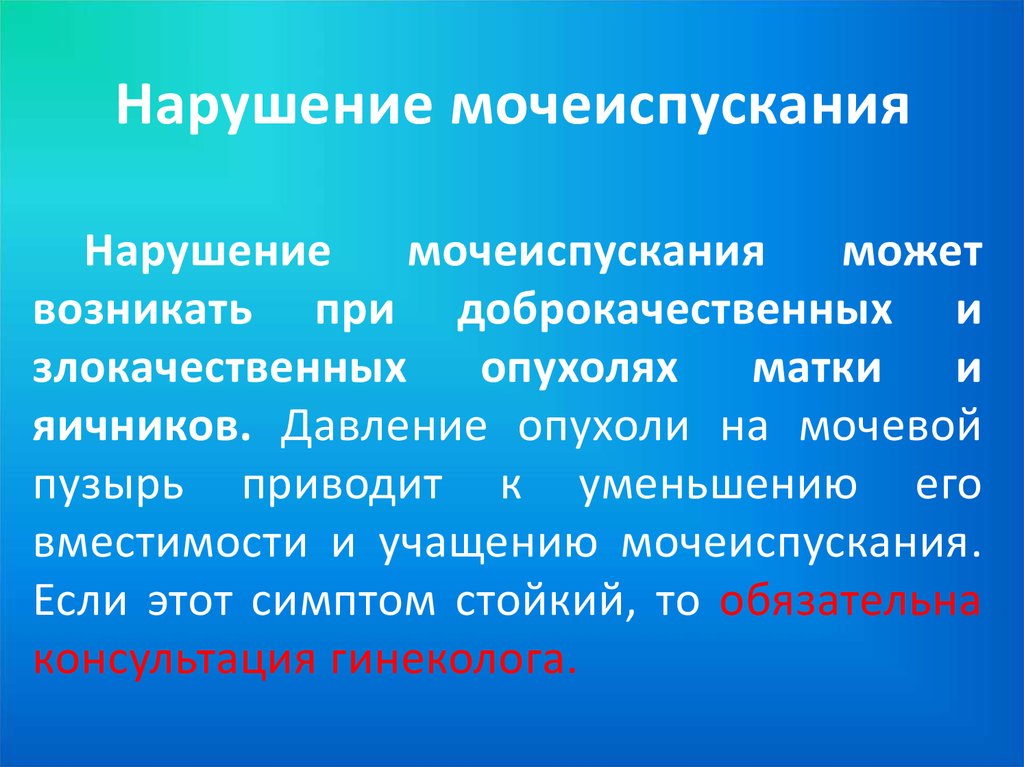 Нарушение мочеиспускания

Нарушение мочеиспускания может возникать при доброкачественных и злокачественных опухолях матки и яичников. Давление опухоли на мочевой пузырь приводит к уменьшению его вместимости и учащению мочеиспускания. Если этот симптом стойкий, то обязательна консультация гинеколога.